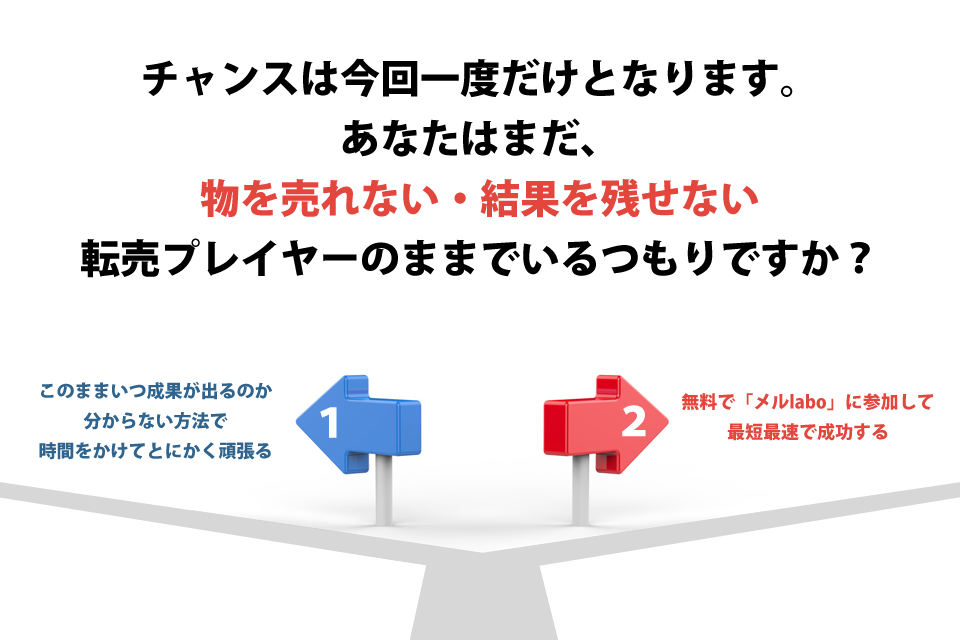 チャンスは今回一度だけとなります。
あなたはまだ、
物を売れない・結果を残せない
転売プレイヤーのままでいるつもりですか？

このままいつ成果が出るのか
分からない方法で
時間をかけてとにかく頑張る

1

2

無料で「メルlabo」に参加して
最短最速で成功する